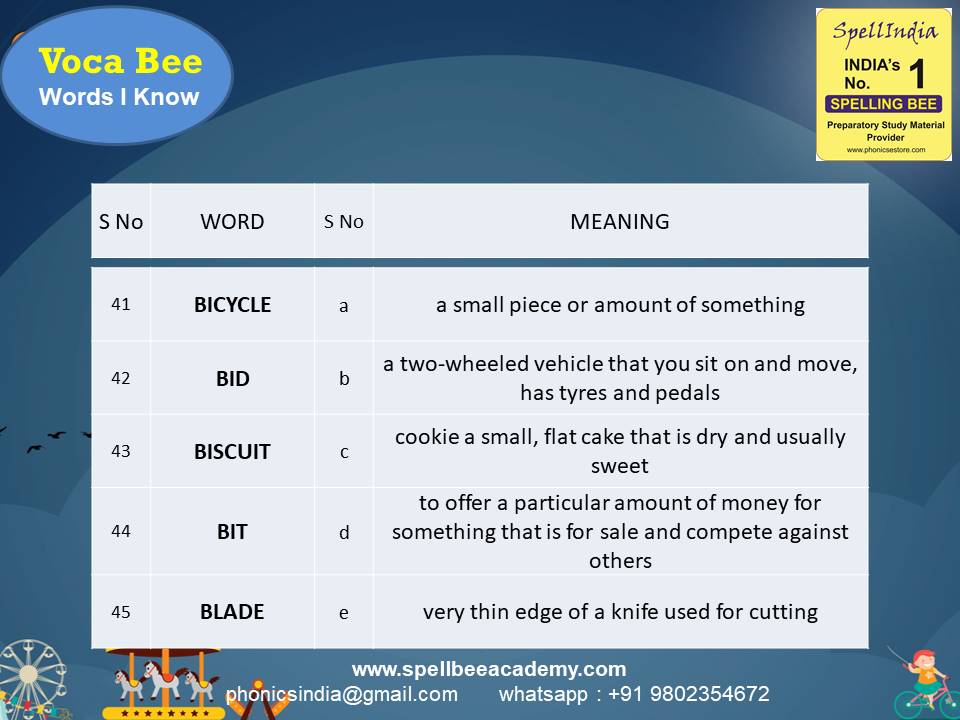 Voca Bee
Words I Know

SpellIndia
INDIA's No. 1
SPELLING BEE
Preparatory Study Material Provider
www.phonicsestore.com

| S No | WORD | S No | MEANING |
|---|---|---|---|
| 41 | BICYCLE | a | a small piece or amount of something |
| 42 | BID | b | a two-wheeled vehicle that you sit on and move, has tyres and pedals |
| 43 | BISCUIT | c | cookie a small, flat cake that is dry and usually sweet |
| 44 | BIT | d | to offer a particular amount of money for something that is for sale and compete against others |
| 45 | BLADE | e | very thin edge of a knife used for cutting |

www.spellbeeacademy.com
phonicsindia@gmail.com whatsapp : +91 9802354672